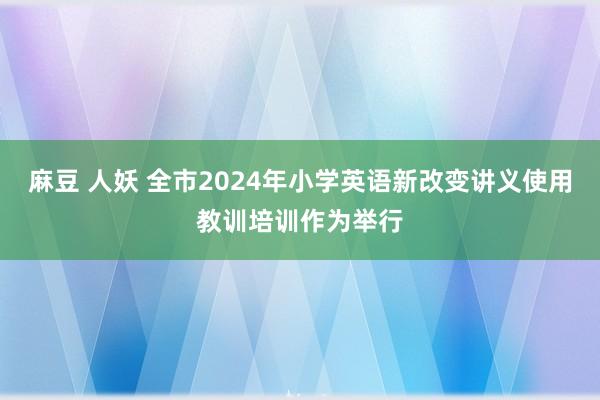 麻豆 人妖 全市2024年小学英语新改变讲义使用教训培训作为举行